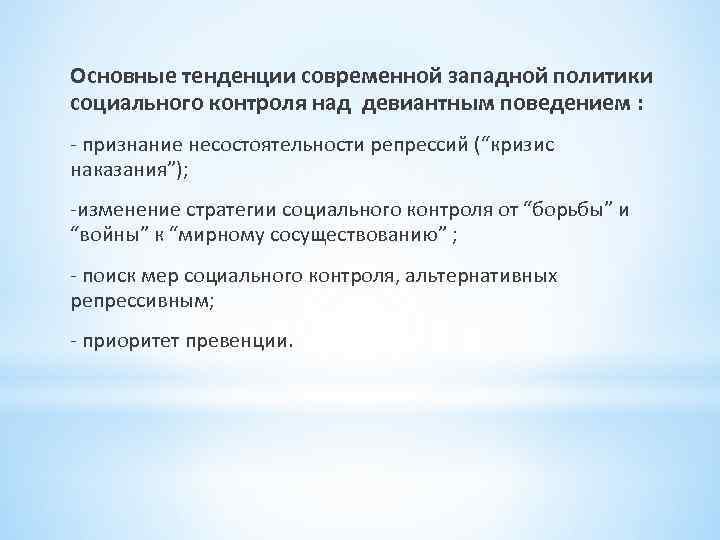 Основные тенденции современной западной политики социального контроля над девиантным поведением :

- признание несостоятельности репрессий (“кризис наказания”);

-изменение стратегии социального контроля от “борьбы” и “войны” к “мирному сосуществованию” ;

- поиск мер социального контроля, альтернативных репрессивным;

- приоритет превенции.